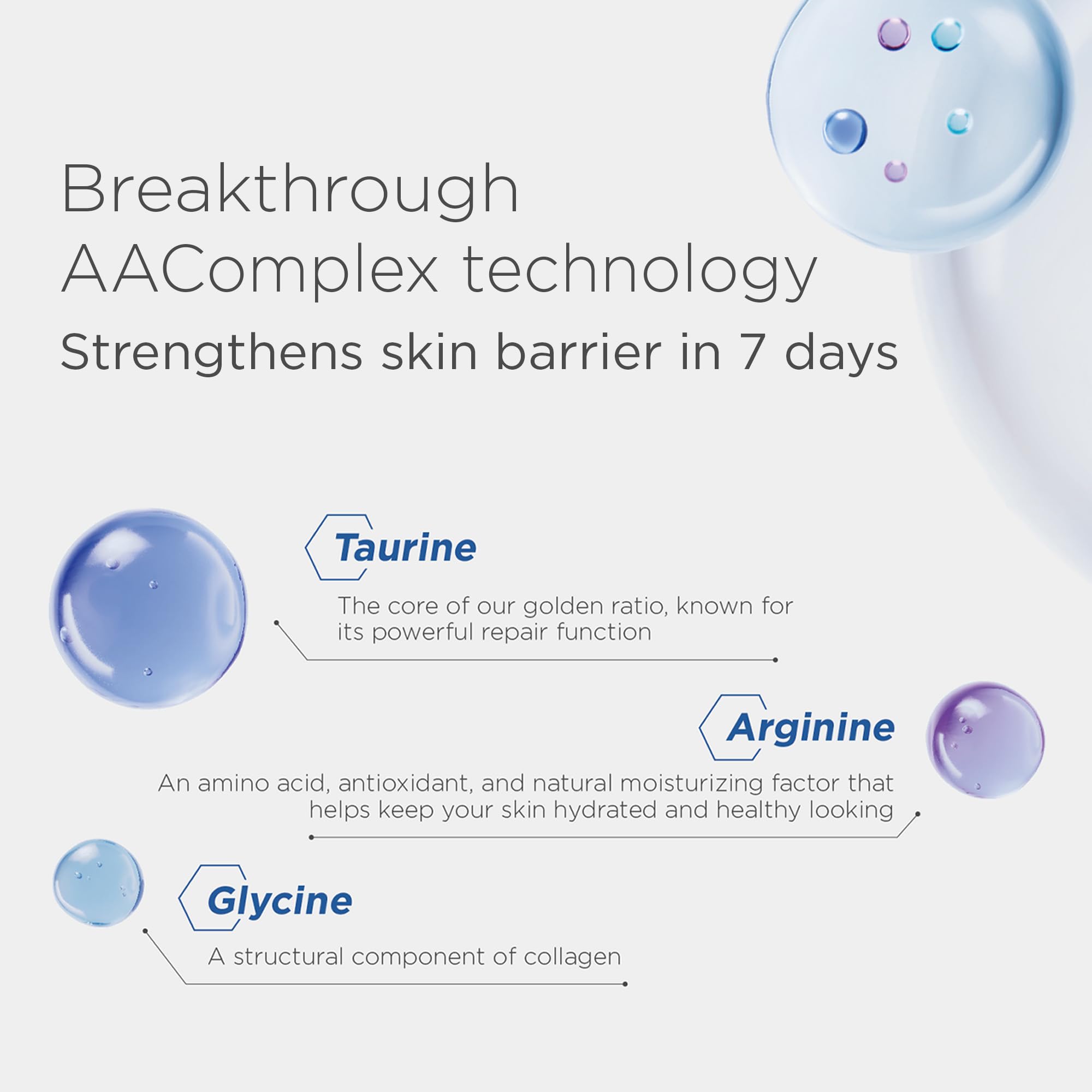 Breakthrough AAComplex technology

Strengthens skin barrier in 7 days

Taurine

The core of our golden ratio, known for its powerful repair function

Arginine

An amino acid, antioxidant, and natural moisturizing factor that helps keep your skin hydrated and healthy looking

Glycine

A structural component of collagen